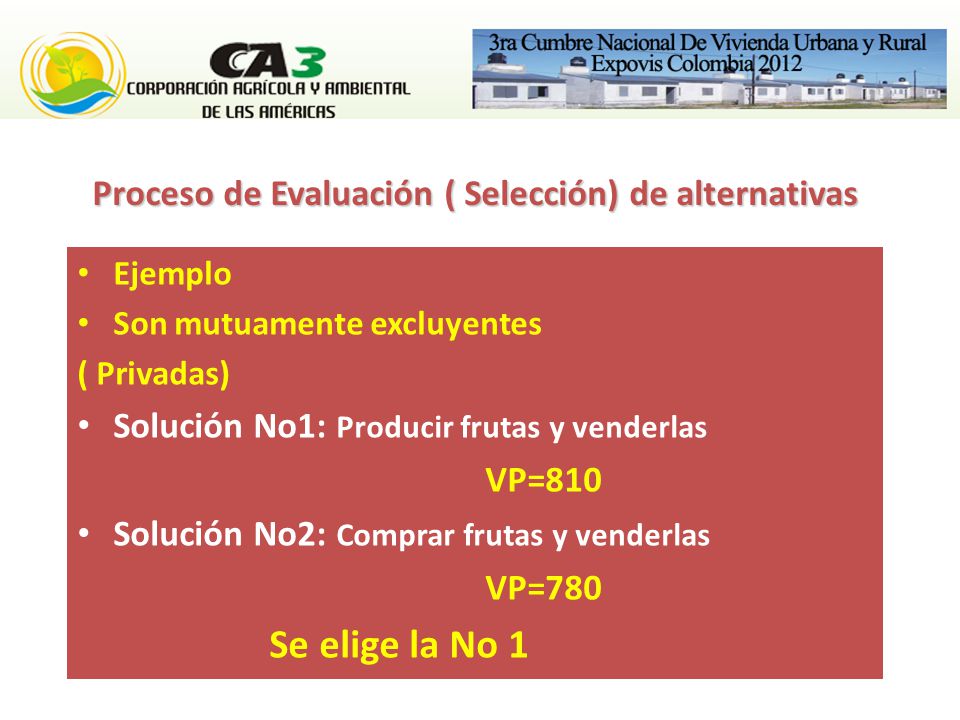 CA3
CORPORACIÓN AGRÍCOLA Y AMBIENTAL DE LAS AMÉRICAS

3ra Cumbre Nacional De Vivienda Urbana y Rural
Expovis Colombia 2012

Proceso de Evaluación ( Selección) de alternativas

• Ejemplo
• Son mutuamente excluyentes
( Privadas)
• Solución No1: Producir frutas y venderlas
VP=810
• Solución No2: Comprar frutas y venderlas
VP=780
Se elige la No 1